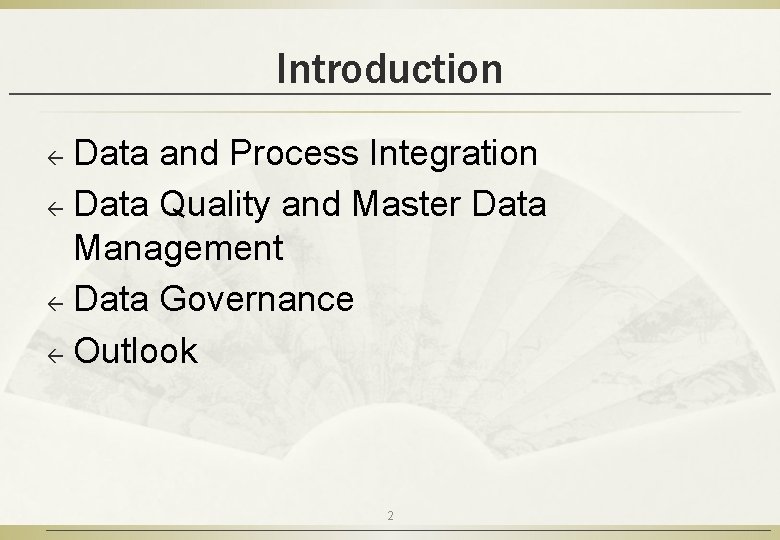 Introduction

← Data and Process Integration

← Data Quality and Master Data Management

← Data Governance

← Outlook

2